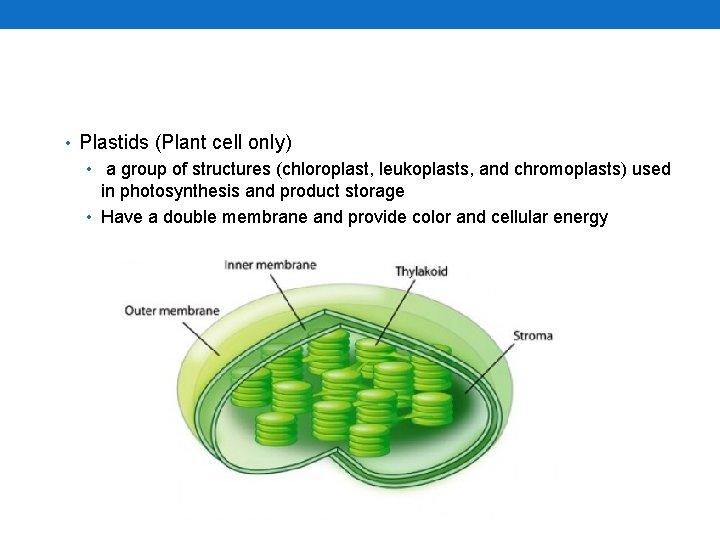 • Plastids (Plant cell only)
  • a group of structures (chloroplast, leukoplasts, and chromoplasts) used in photosynthesis and product storage
  • Have a double membrane and provide color and cellular energy

Inner membrane
Thylakoid
Outer membrane
Stroma